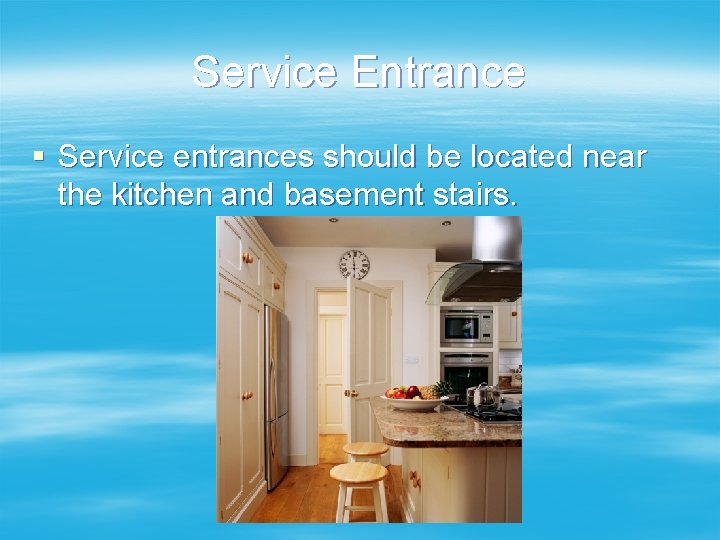 Service Entrance

▪ Service entrances should be located near the kitchen and basement stairs.